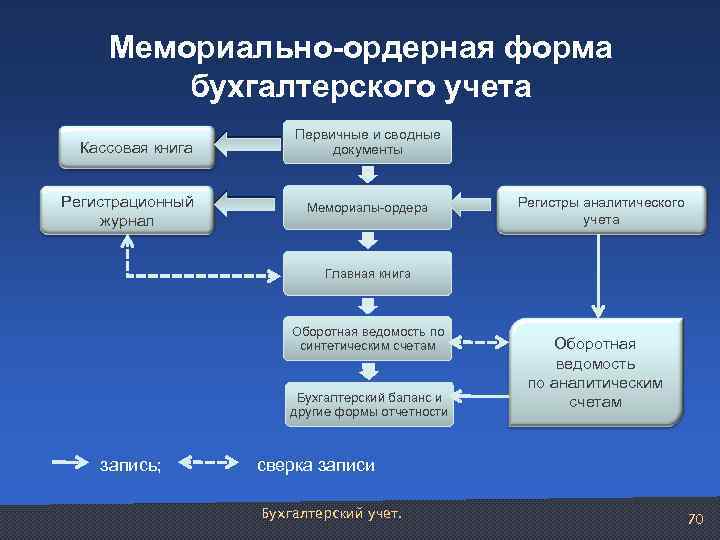 Мемориально-ордерная форма бухгалтерского учета

Кассовая книга

Первичные и сводные документы

Регистрационный журнал

Мемориалы-ордера

Регистры аналитического учета

Главная книга

Оборотная ведомость по синтетическим счетам

Оборотная ведомость по аналитическим счетам

Бухгалтерский баланс и другие формы отчетности

запись; сверка записи

Бухгалтерский учет.

70